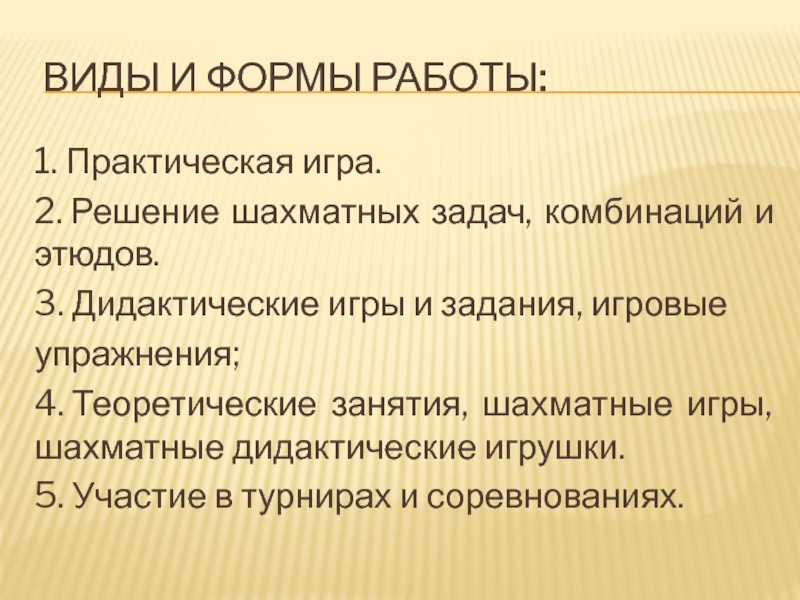 ВИДЫ И ФОРМЫ РАБОТЫ:

1. Практическая игра.

2. Решение шахматных задач, комбинаций и этюдов.

3. Дидактические игры и задания, игровые упражнения;

4. Теоретические занятия, шахматные игры, шахматные дидактические игрушки.

5. Участие в турнирах и соревнованиях.